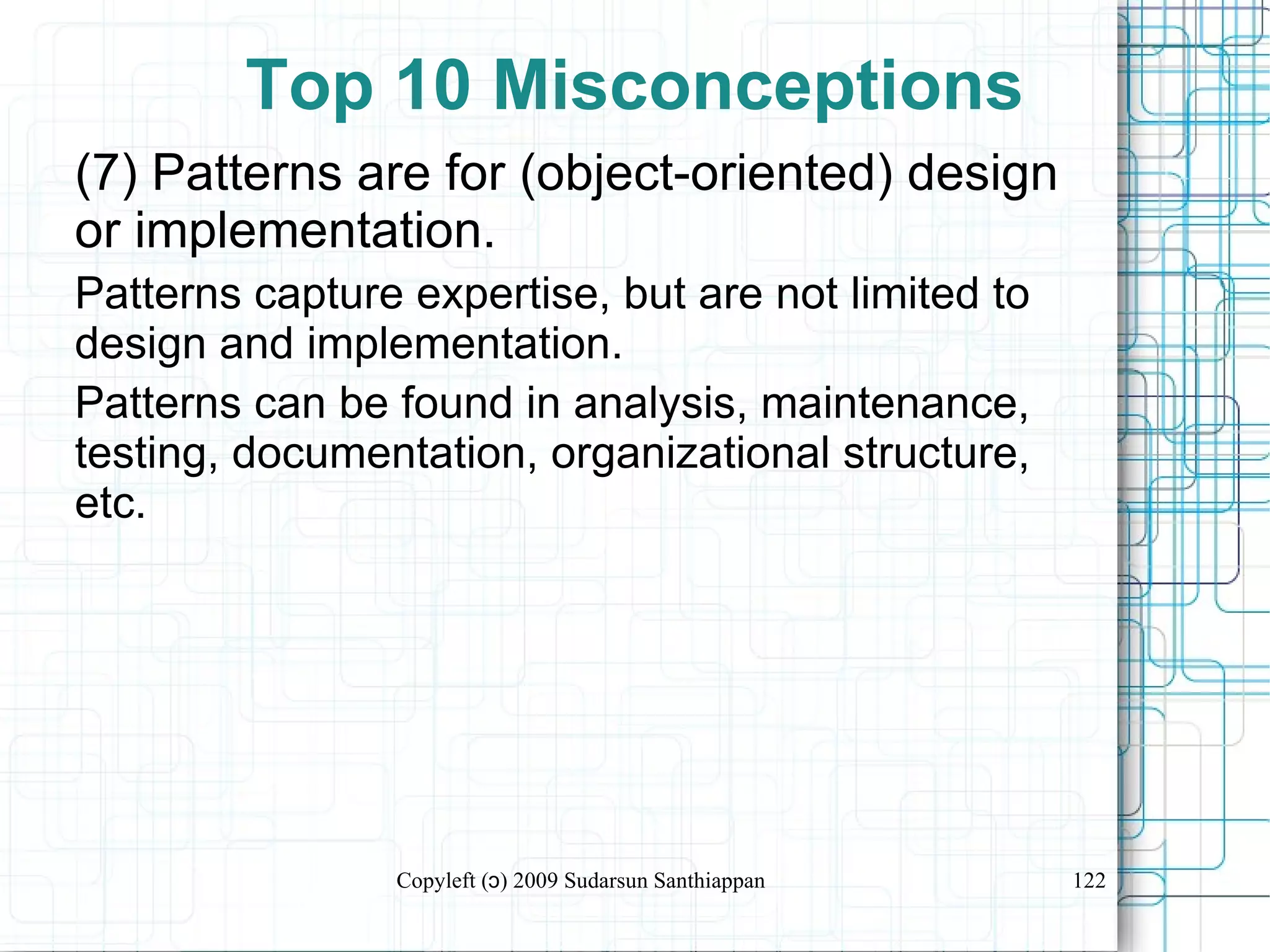 Top 10 Misconceptions

(7) Patterns are for (object-oriented) design or implementation.

Patterns capture expertise, but are not limited to design and implementation.

Patterns can be found in analysis, maintenance, testing, documentation, organizational structure, etc.

Copyleft (ɔ) 2009 Sudarsun Santhiappan

122